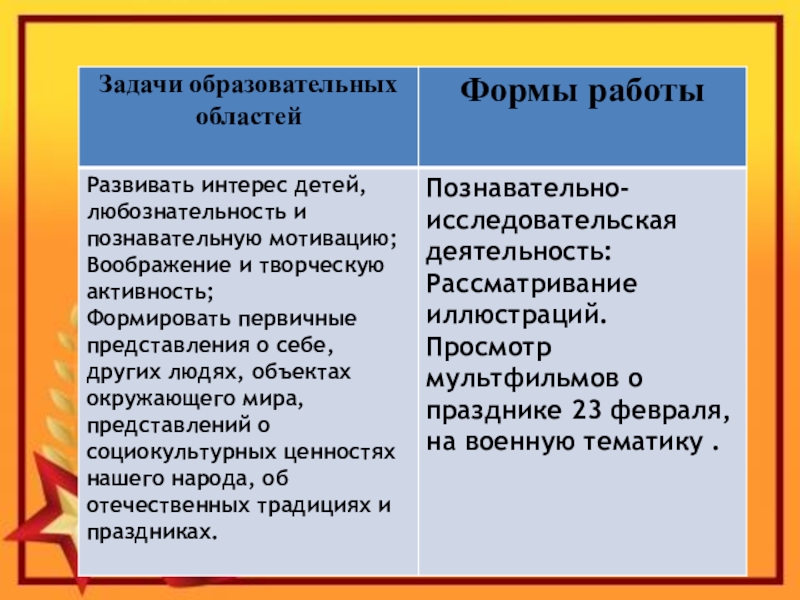 | Задачи образовательных областей | Формы работы |
|---|---|
| Развивать интерес детей, любознательность и познавательную мотивацию; Воображение и творческую активность; Формировать первичные представления о себе, других людях, объектах окружающего мира, представлений о социокультурных ценностях нашего народа, об отечественных традициях и праздниках. | Познавательно-исследовательская деятельность: Рассматривание иллюстраций. Просмотр мультфильмов о празднике 23 февраля, на военную тематику . |